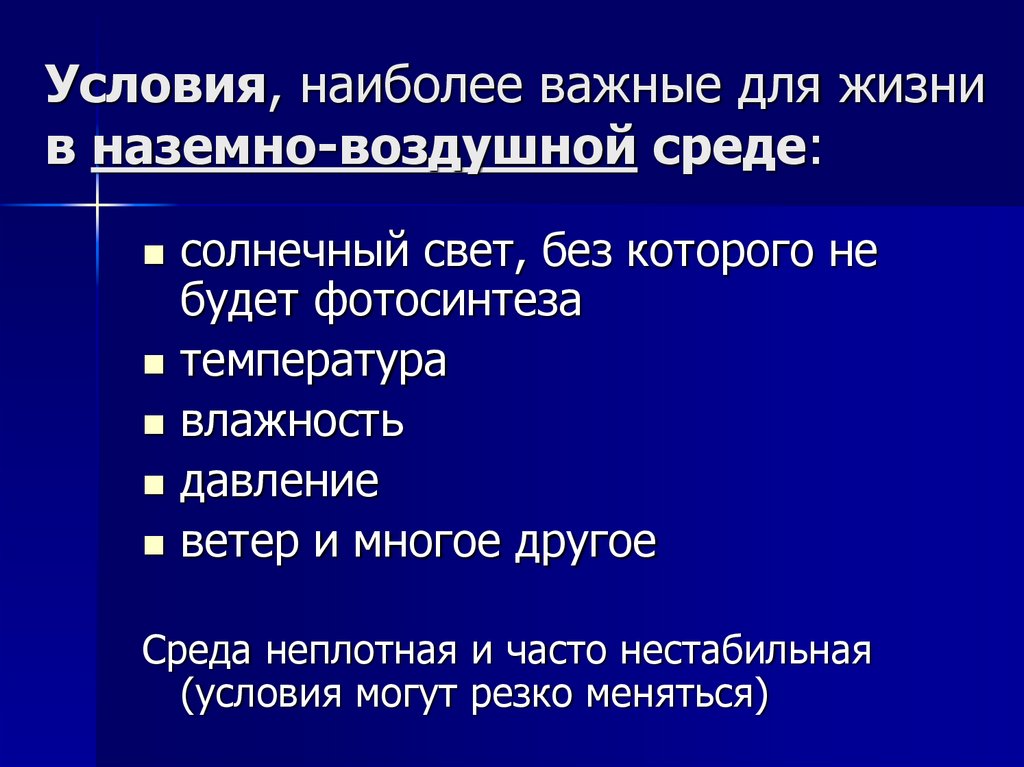 Условия, наиболее важные для жизни в наземно-воздушной среде:

- солнечный свет, без которого не будет фотосинтеза
- температура
- влажность
- давление
- ветер и многое другое

Среда неплотная и часто нестабильная (условия могут резко меняться)